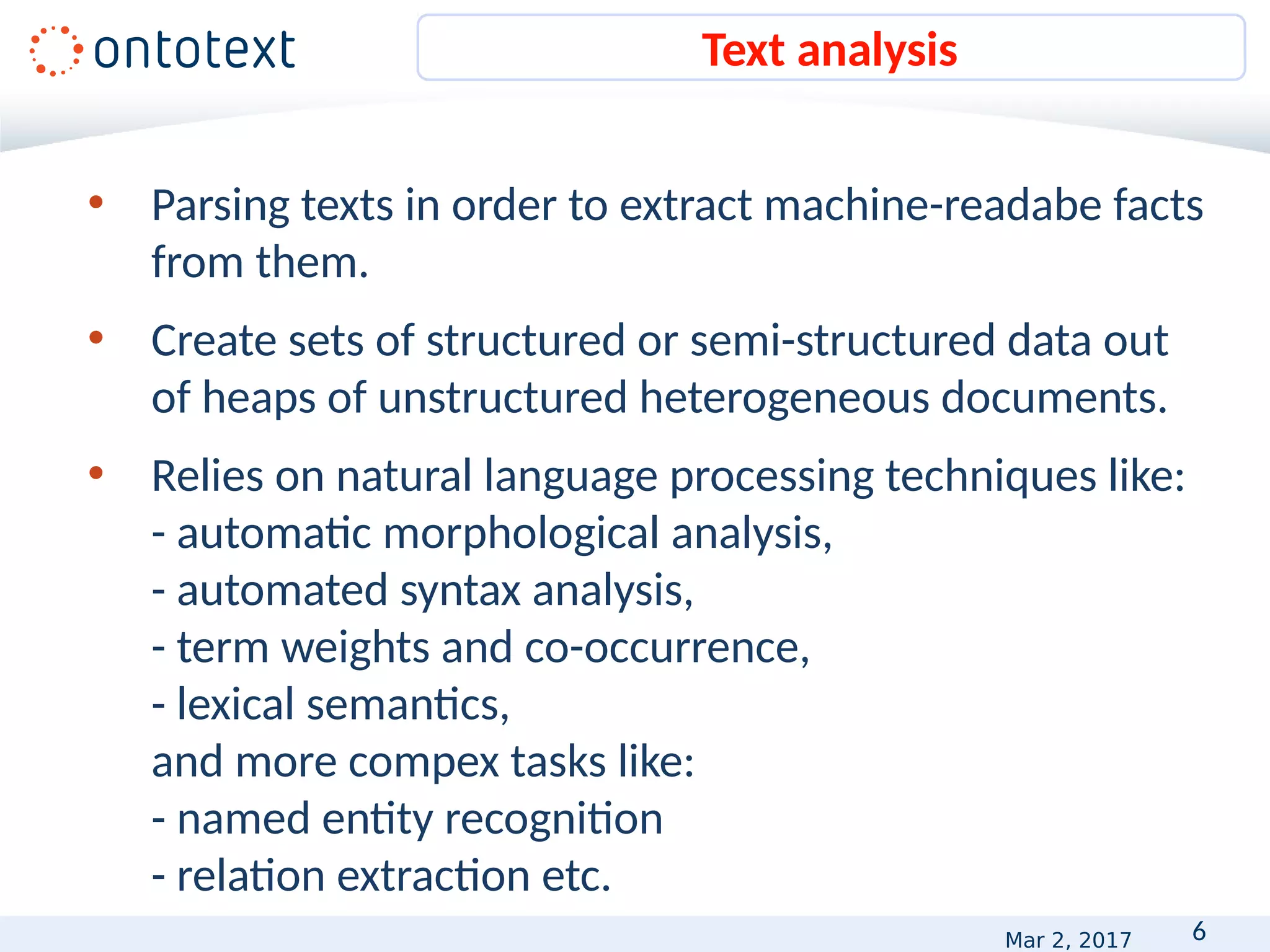 ontotext

Text analysis

• Parsing texts in order to extract machine-readabe facts from them.

• Create sets of structured or semi-structured data out of heaps of unstructured heterogeneous documents.

• Relies on natural language processing techniques like:
- automatic morphological analysis,
- automated syntax analysis,
- term weights and co-occurrence,
- lexical semantics,
and more compex tasks like:
- named entity recognition
- relation extraction etc.

Mar 2, 2017

6